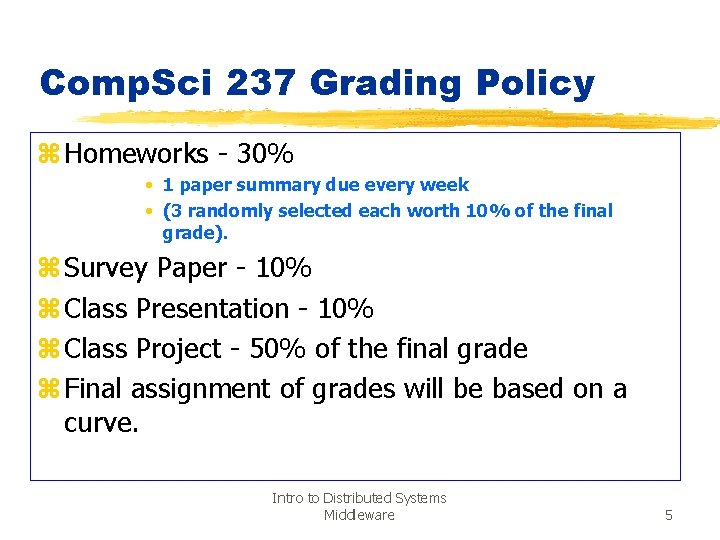 CompSci 237 Grading Policy

⌘ Homeworks - 30%

• 1 paper summary due every week

• (3 randomly selected each worth 10% of the final grade).

⌘ Survey Paper - 10%

⌘ Class Presentation - 10%

⌘ Class Project - 50% of the final grade

⌘ Final assignment of grades will be based on a curve.

Intro to Distributed Systems Middleware

5